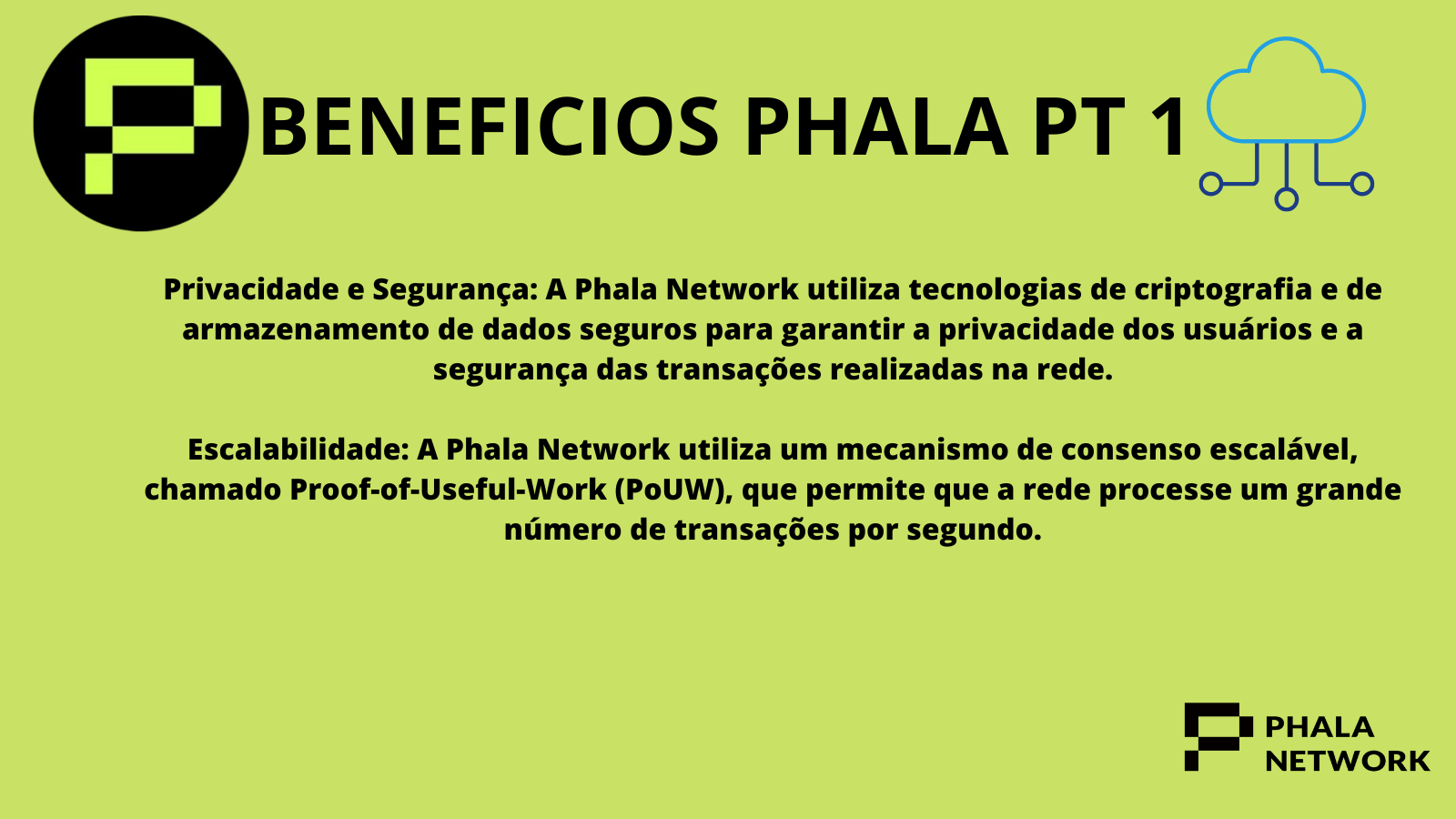 BENEFICIOS PHALA PT 1

Privacidade e Segurança: A Phala Network utiliza tecnologias de criptografia e de armazenamento de dados seguros para garantir a privacidade dos usuários e a segurança das transações realizadas na rede.

Escalabilidade: A Phala Network utiliza um mecanismo de consenso escalável, chamado Proof-of-Useful-Work (PoUW), que permite que a rede processe um grande número de transações por segundo.

PHALA NETWORK